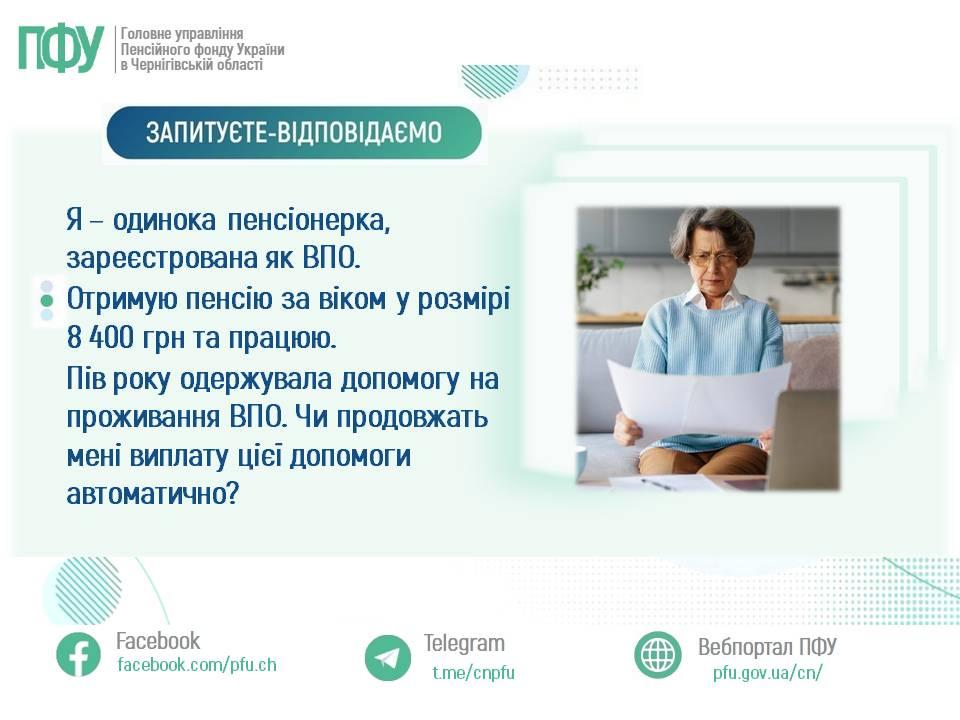 ПФУ
Головне управління Пенсійного фонду України в Чернігівській області

ЗАПИТУЄТЕ-ВІДПОВІДАЄМО

Я – одинока пенсіонерка, зареєстрована як ВПО. Отримую пенсію за віком у розмірі 8 400 грн та працюю. Пів року одержувала допомогу на проживання ВПО. Чи продовжать мені виплату цієї допомоги автоматично?

Facebook
facebook.com/pfu.ch

Telegram
t.me/cnpfu

Вебпортал ПФУ
pfu.gov.ua/cn/